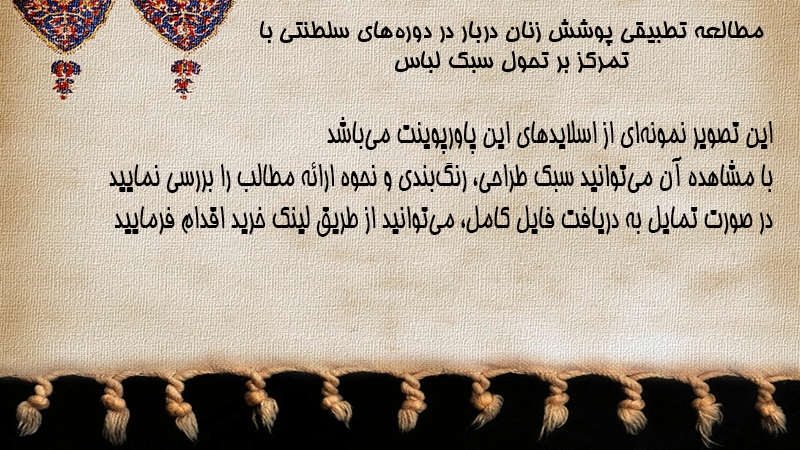 مطالعه تطبیقی پوشش زنان دربار در دوره‌های سلطنتی با تمرکز بر تحول سبک لباس

این تصویر نمونه‌ای از اسلایدهای این پاورپوینت می‌باشد
با مشاهده آن می‌توانید سبک طراحی، رنگ‌بندی و نحوه ارائه مطالب را بررسی نمایید
در صورت تمایل به دریافت فایل کامل، می‌توانید از طریق لینک خرید اقدام فرمایید